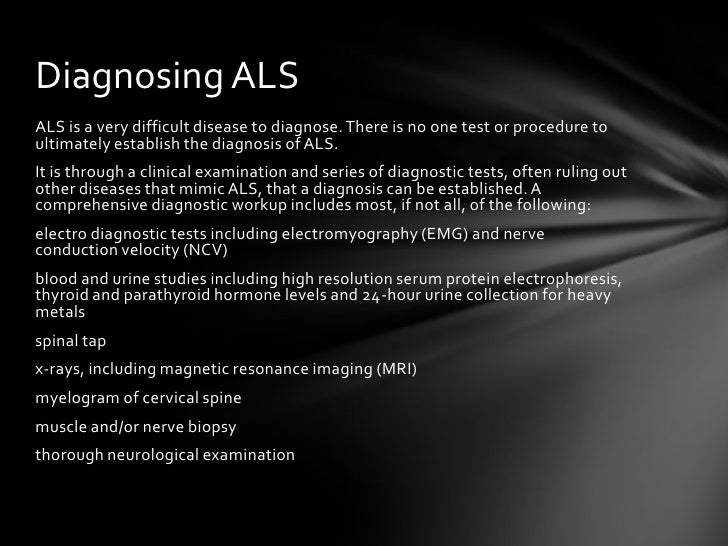 Diagnosing ALS

ALS is a very difficult disease to diagnose. There is no one test or procedure to ultimately establish the diagnosis of ALS.

It is through a clinical examination and series of diagnostic tests, often ruling out other diseases that mimic ALS, that a diagnosis can be established. A comprehensive diagnostic workup includes most, if not all, of the following:

electro diagnostic tests including electromyography (EMG) and nerve conduction velocity (NCV)

blood and urine studies including high resolution serum protein electrophoresis, thyroid and parathyroid hormone levels and 24-hour urine collection for heavy metals

spinal tap

x-rays, including magnetic resonance imaging (MRI)

myelogram of cervical spine

muscle and/or nerve biopsy

thorough neurological examination